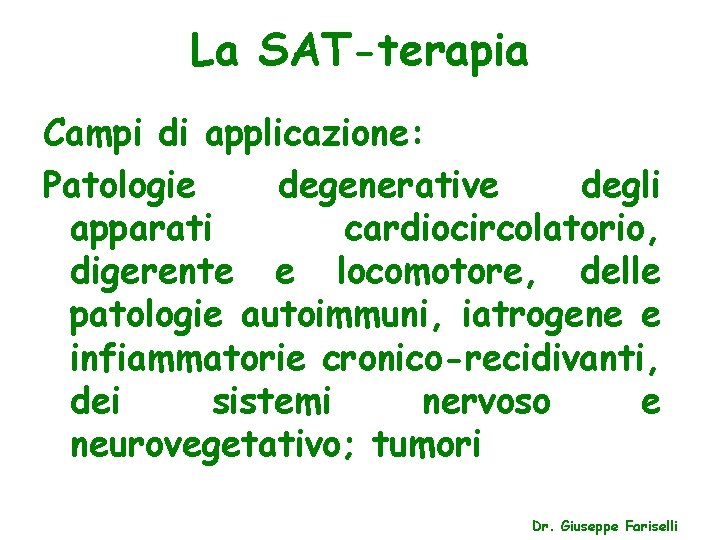 La SAT-terapia

Campi di applicazione:

Patologie degenerative degli apparati cardiocircolatorio, digerente e locomotore, delle patologie autoimmuni, iatrogene e infiammatorie cronico-recidivanti, dei sistemi nervoso e neurovegetativo; tumori

Dr. Giuseppe Fariselli